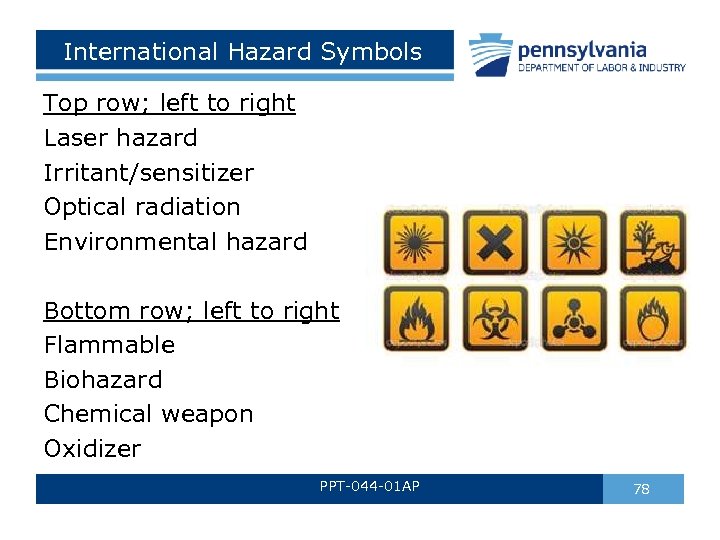 International Hazard Symbols

pennsylvania
DEPARTMENT OF LABOR & INDUSTRY

Top row; left to right
Laser hazard
Irritant/sensitizer
Optical radiation
Environmental hazard

Bottom row; left to right
Flammable
Biohazard
Chemical weapon
Oxidizer

PPT-044-01AP

78